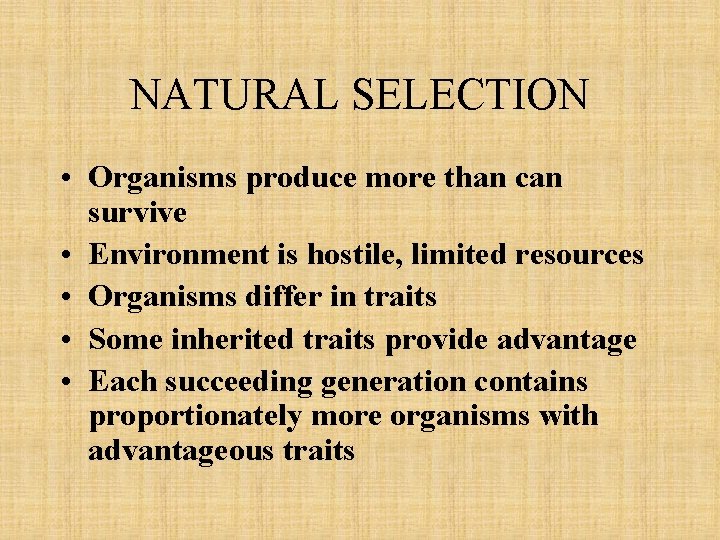 NATURAL SELECTION

• Organisms produce more than can survive
• Environment is hostile, limited resources
• Organisms differ in traits
• Some inherited traits provide advantage
• Each succeeding generation contains proportionately more organisms with advantageous traits